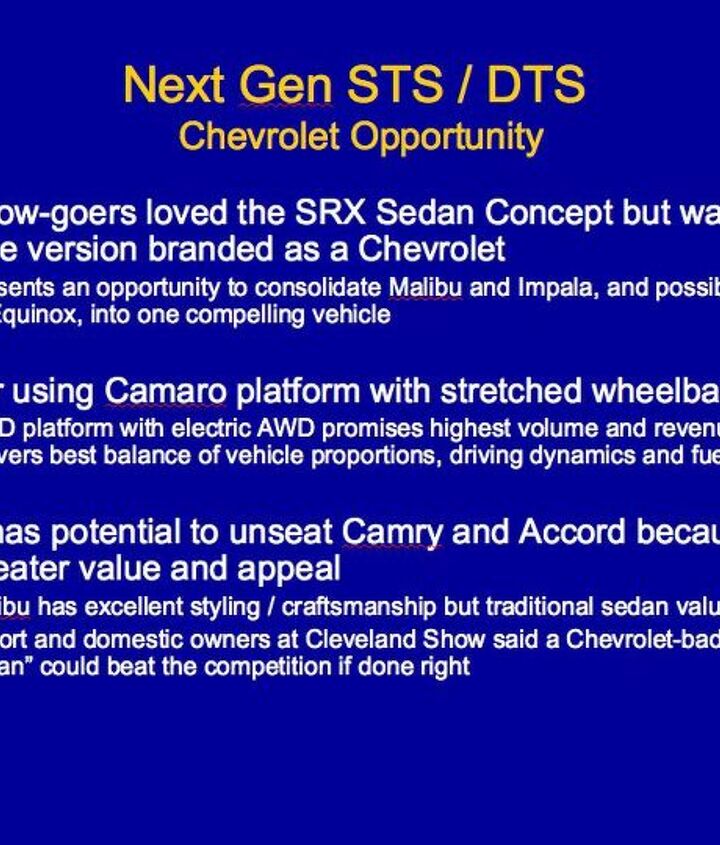 Next Gen STS / DTS
Chevrolet Opportunity

ow-goers loved the SRX Sedan Concept but wa
e version branded as a Chevrolet

sents an opportunity to consolidate Malibu and Impala, and possib
Equinox, into one compelling vehicle

r using Camaro platform with stretched wheelba
D platform with electric AWD promises highest volume and revenu
vers best balance of vehicle proportions, driving dynamics and fue

has potential to unseat Camry and Accord becau
eater value and appeal

ibu has excellent styling / craftsmanship but traditional sedan valu
ort and domestic owners at Cleveland Show said a Chevrolet-bad
an" could beat the competition if done right